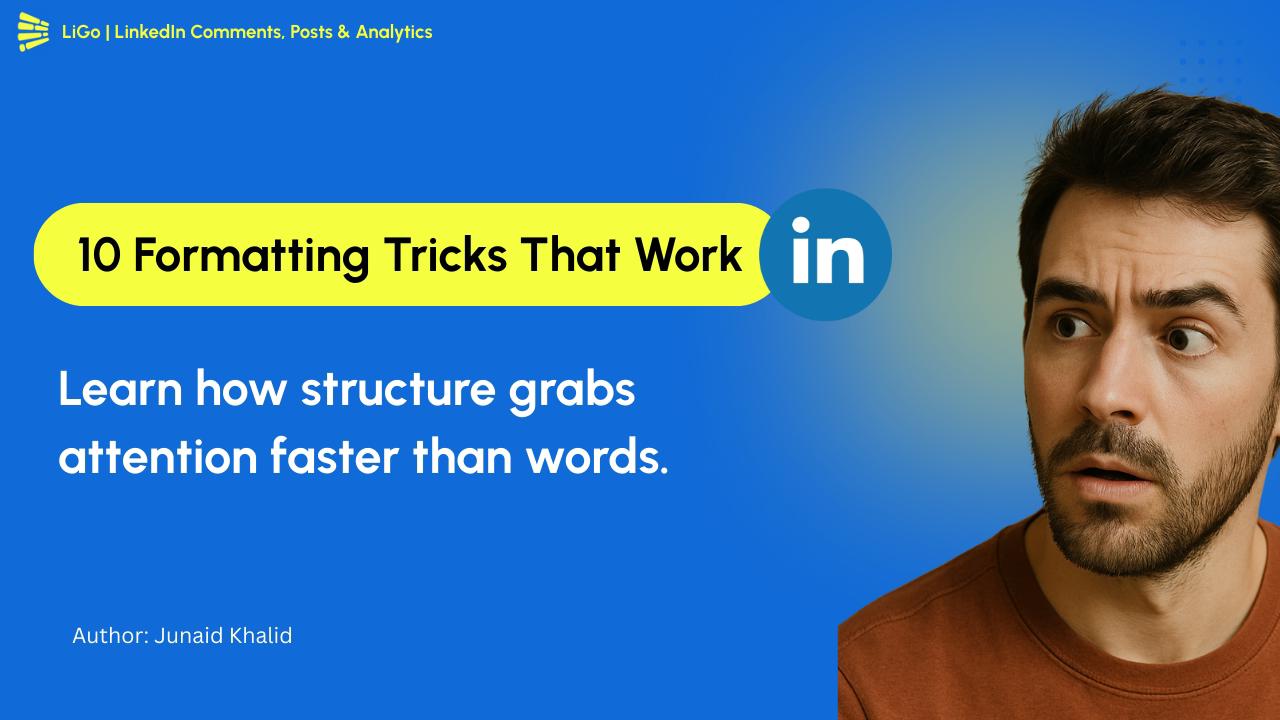 LiGo | LinkedIn Comments, Posts & Analytics

10 Formatting Tricks That Work

in

Learn how structure grabs attention faster than words.

Author: Junaid Khalid